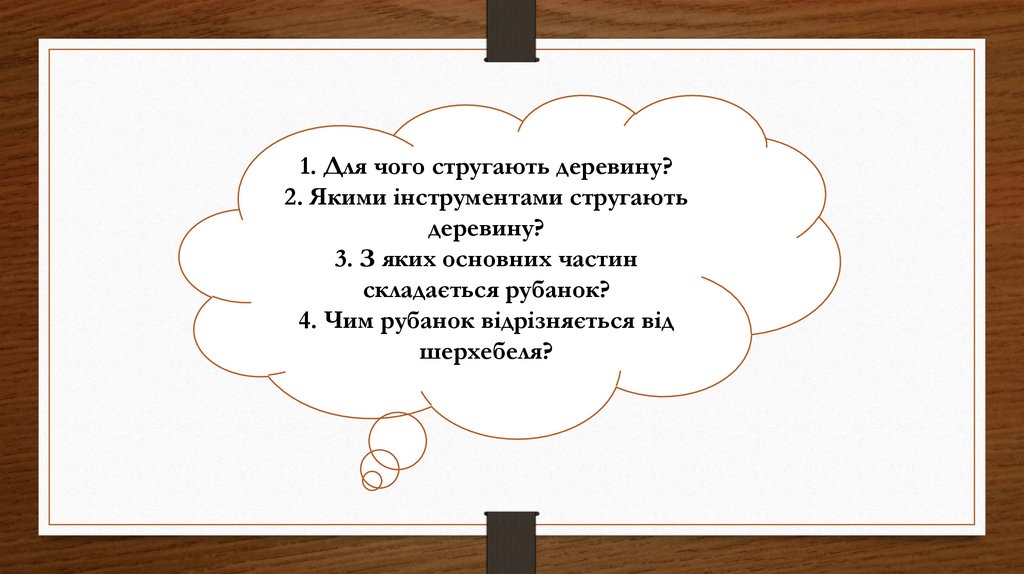 1. Для чого стругають деревину?
2. Якими інструментами стругають деревину?
3. З яких основних частин складається рубанок?
4. Чим рубанок відрізняється від шерхебеля?